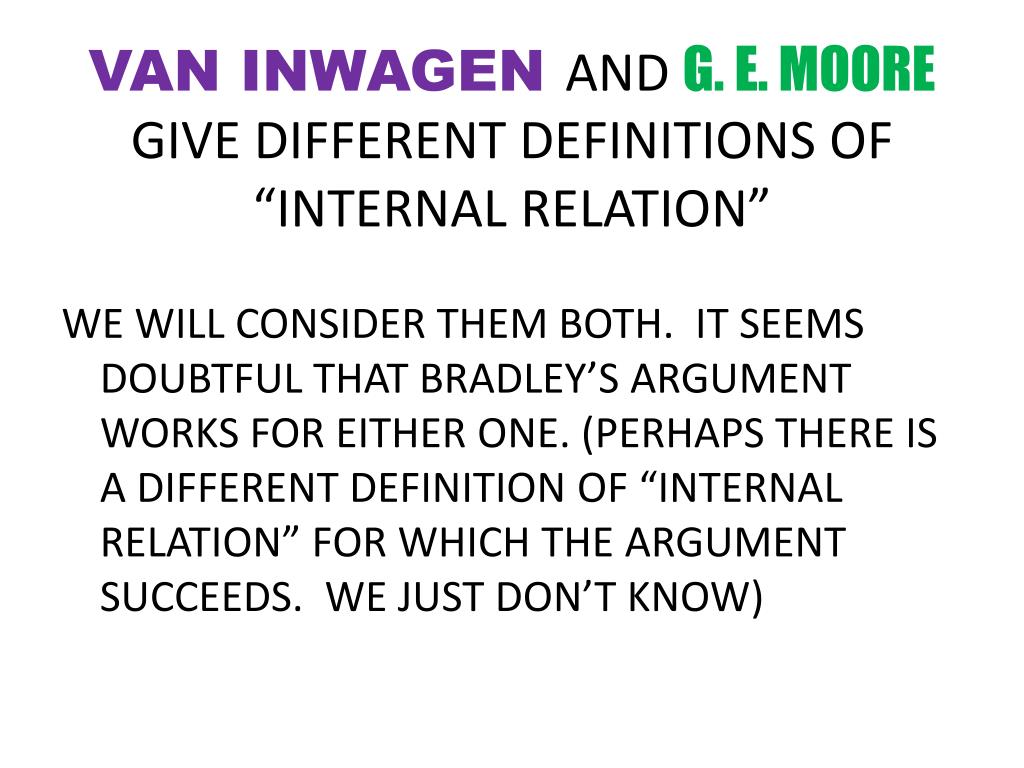 VAN INWAGEN AND G. E. MOORE GIVE DIFFERENT DEFINITIONS OF “INTERNAL RELATION”

WE WILL CONSIDER THEM BOTH. IT SEEMS DOUBTFUL THAT BRADLEY’S ARGUMENT WORKS FOR EITHER ONE. (PERHAPS THERE IS A DIFFERENT DEFINITION OF “INTERNAL RELATION” FOR WHICH THE ARGUMENT SUCCEEDS. WE JUST DON’T KNOW)